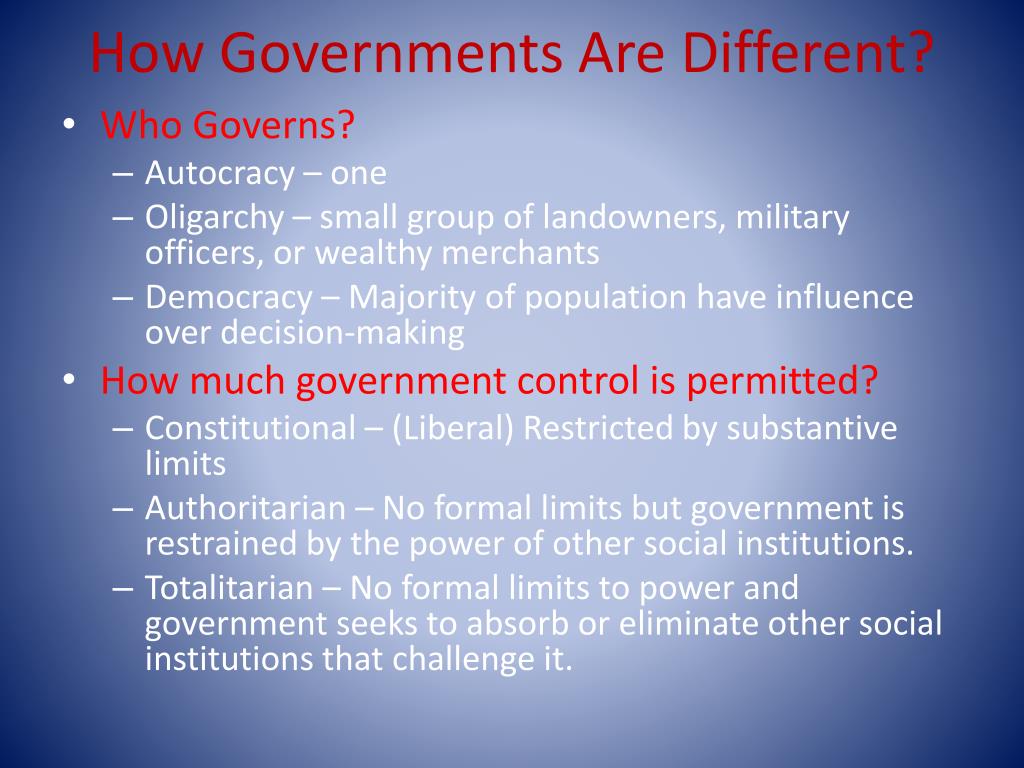 How Governments Are Different?

• Who Governs?
– Autocracy – one
– Oligarchy – small group of landowners, military officers, or wealthy merchants
– Democracy – Majority of population have influence over decision-making

• How much government control is permitted?
– Constitutional – (Liberal) Restricted by substantive limits
– Authoritarian – No formal limits but government is restrained by the power of other social institutions.
– Totalitarian – No formal limits to power and government seeks to absorb or eliminate other social institutions that challenge it.